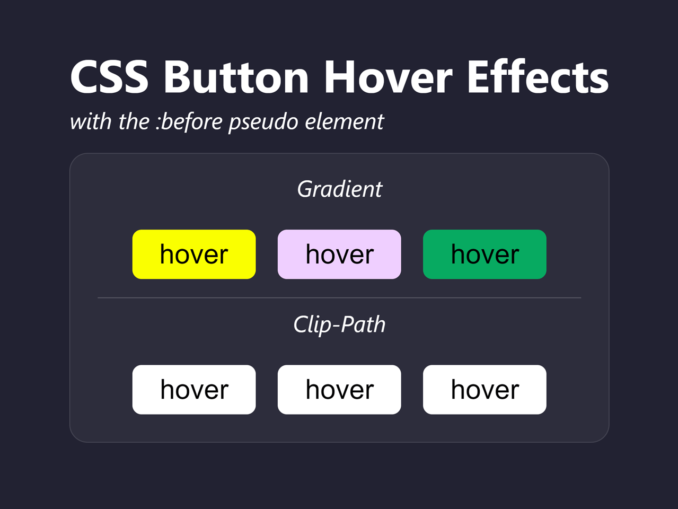 CSS Button Hover Effects
with the :before pseudo element

Gradient

hover hover hover

Clip-Path

hover hover hover